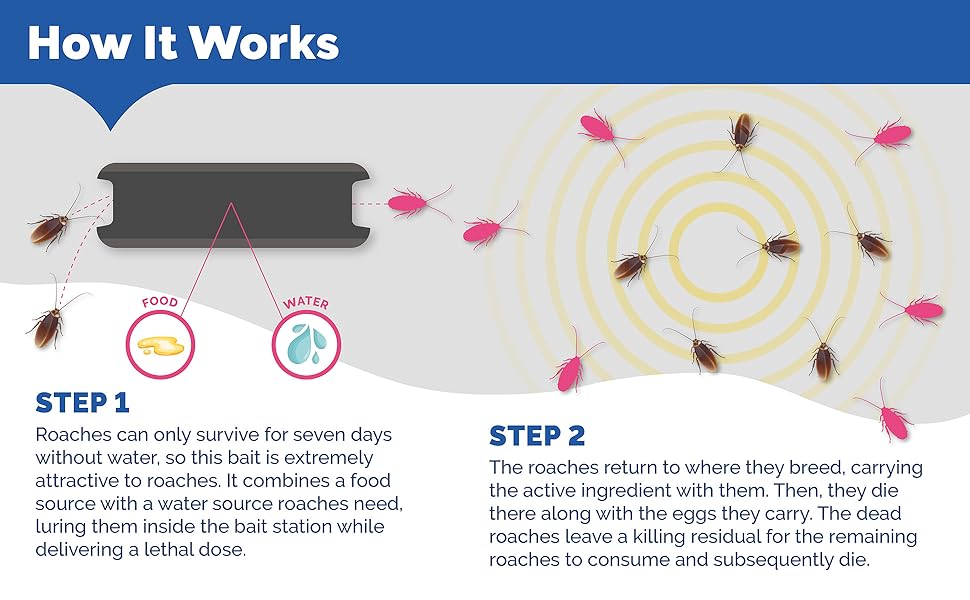 How It Works

FOOD

WATER

STEP 1

Roaches can only survive for seven days without water, so this bait is extremely attractive to roaches. It combines a food source with a water source roaches need, luring them inside the bait station while delivering a lethal dose.

STEP 2

The roaches return to where they breed, carrying the active ingredient with them. Then, they die there along with the eggs they carry. The dead roaches leave a killing residual for the remaining roaches to consume and subsequently die.